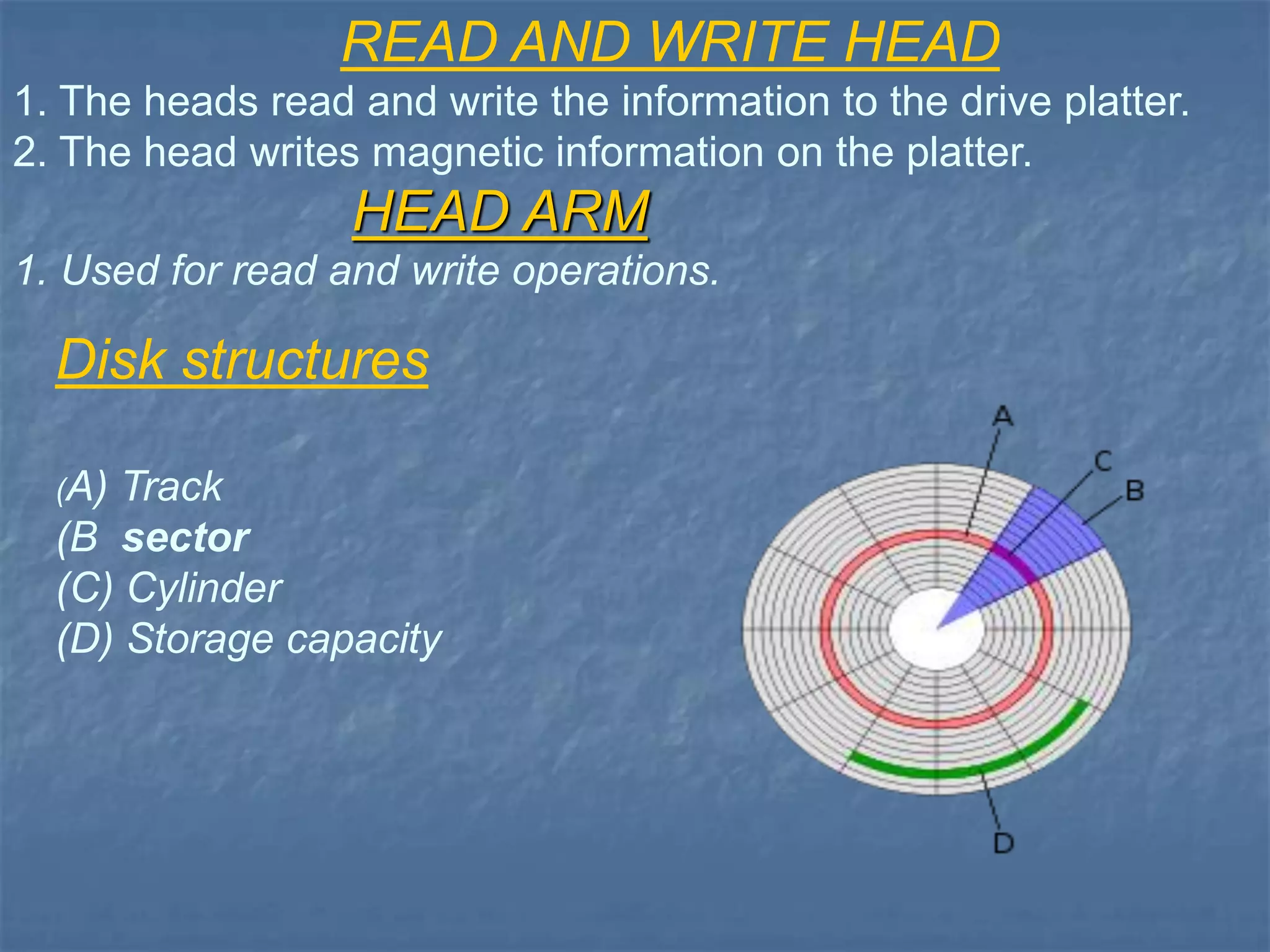 READ AND WRITE HEAD

1. The heads read and write the information to the drive platter.
2. The head writes magnetic information on the platter.

HEAD ARM

1. Used for read and write operations.

Disk structures

(A) Track
(B sector
(C) Cylinder
(D) Storage capacity

A
C
B
D